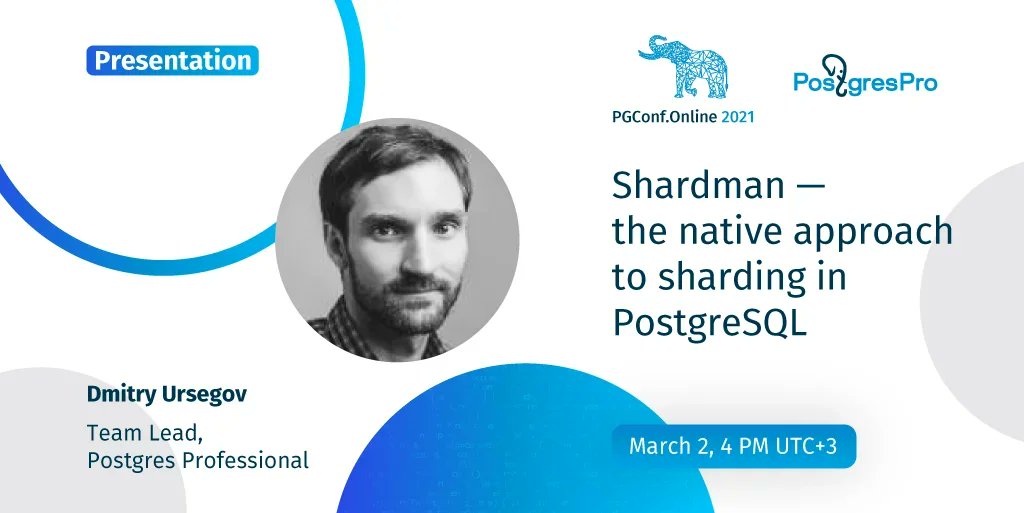 Presentation

PGConf.Online 2021

PostgresPro

Shardman — the native approach to sharding in PostgreSQL

Dmitry Ursegov

Team Lead, Postgres Professional

March 2, 4 PM UTC+3